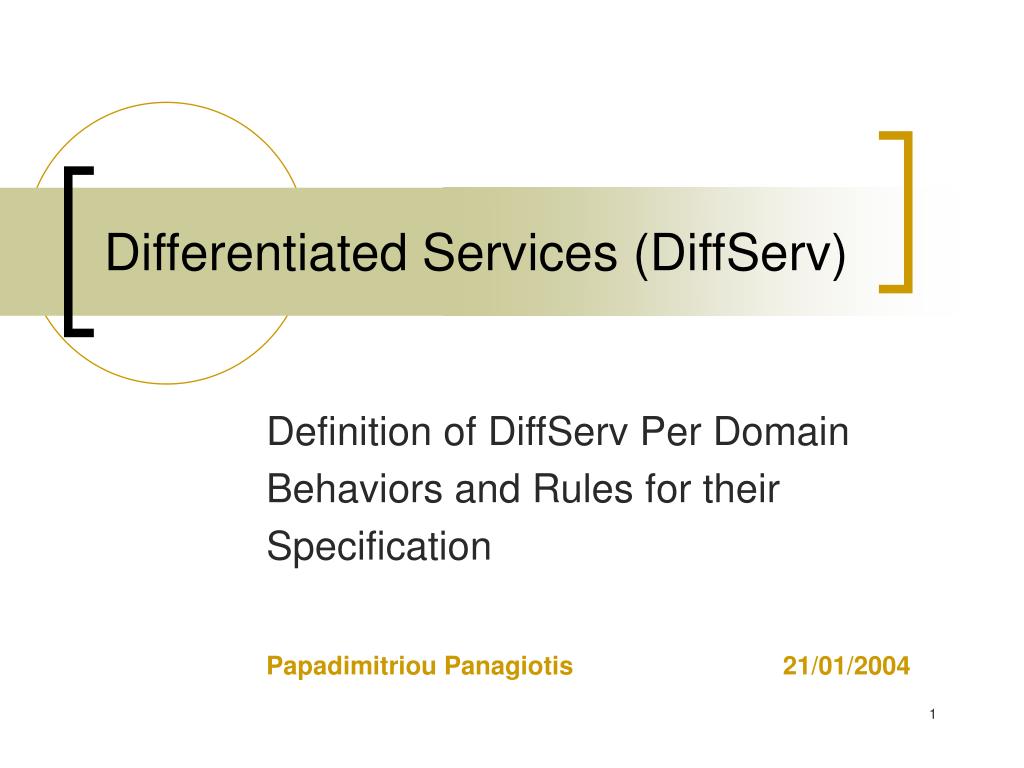 Differentiated Services (DiffServ)

Definition of DiffServ Per Domain Behaviors and Rules for their Specification

Papadimitriou Panagiotis 21/01/2004

1